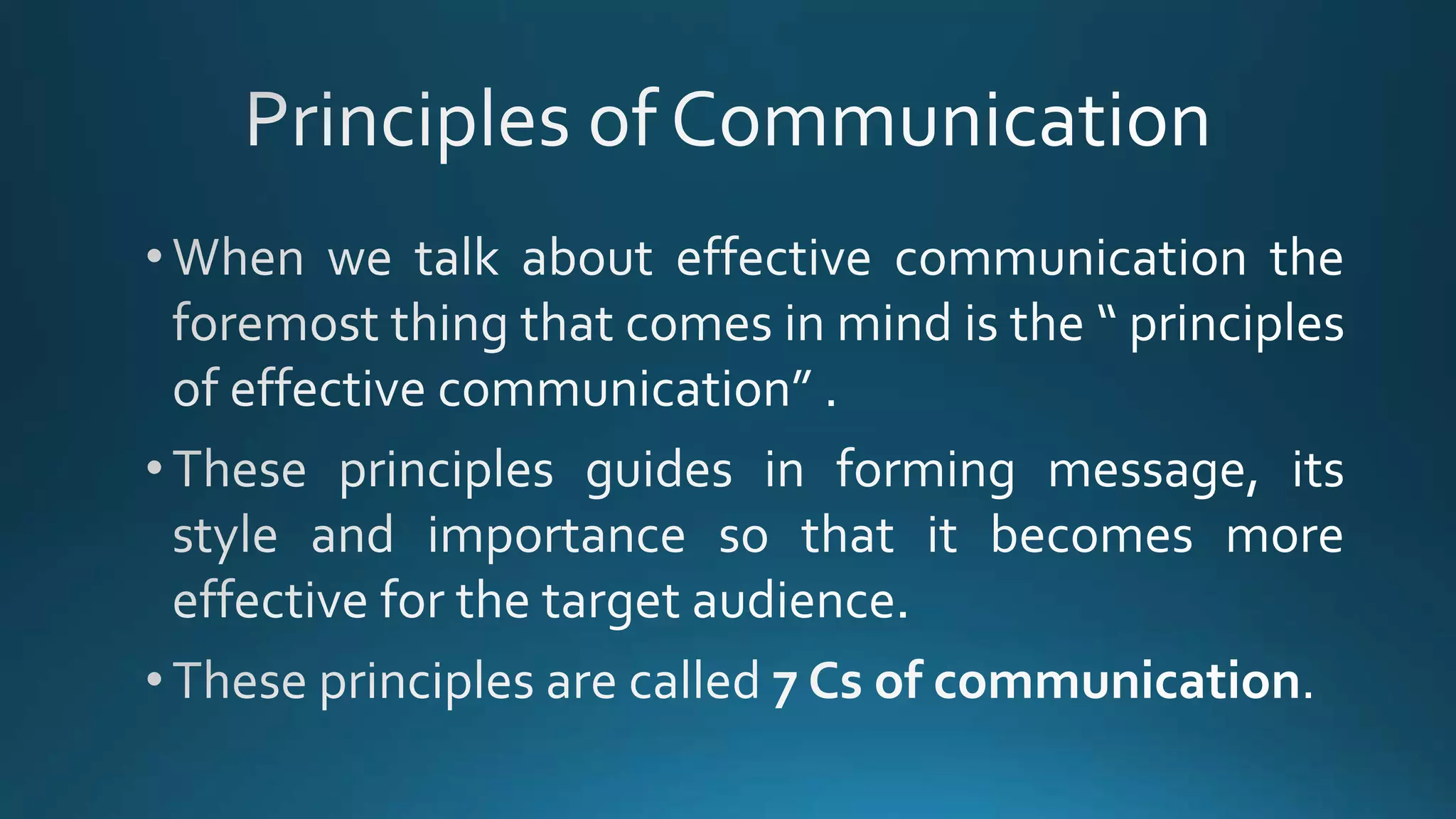 Principles of Communication

• When we talk about effective communication the foremost thing that comes in mind is the “ principles of effective communication” .

• These principles guides in forming message, its style and importance so that it becomes more effective for the target audience.

• These principles are called 7 Cs of communication.